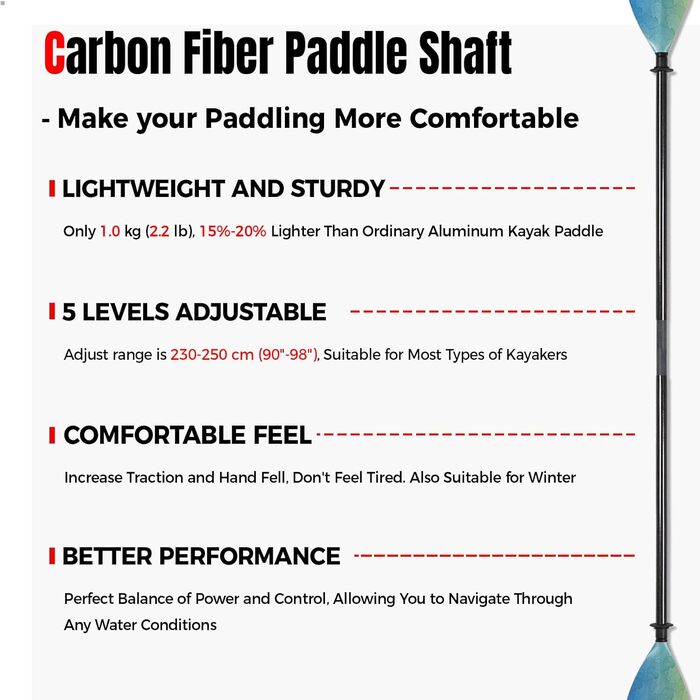 Carbon Fiber Paddle Shaft

- Make your Paddling More Comfortable

LIGHTWEIGHT AND STURDY

Only 1.0 kg (2.2 lb), 15%-20% Lighter Than Ordinary Aluminum Kayak Paddle

5 LEVELS ADJUSTABLE

Adjust range is 230-250 cm (90"-98"), Suitable for Most Types of Kayakers

COMFORTABLE FEEL

Increase Traction and Hand Fell, Don't Feel Tired. Also Suitable for Winter

BETTER PERFORMANCE

Perfect Balance of Power and Control, Allowing You to Navigate Through Any Water Conditions